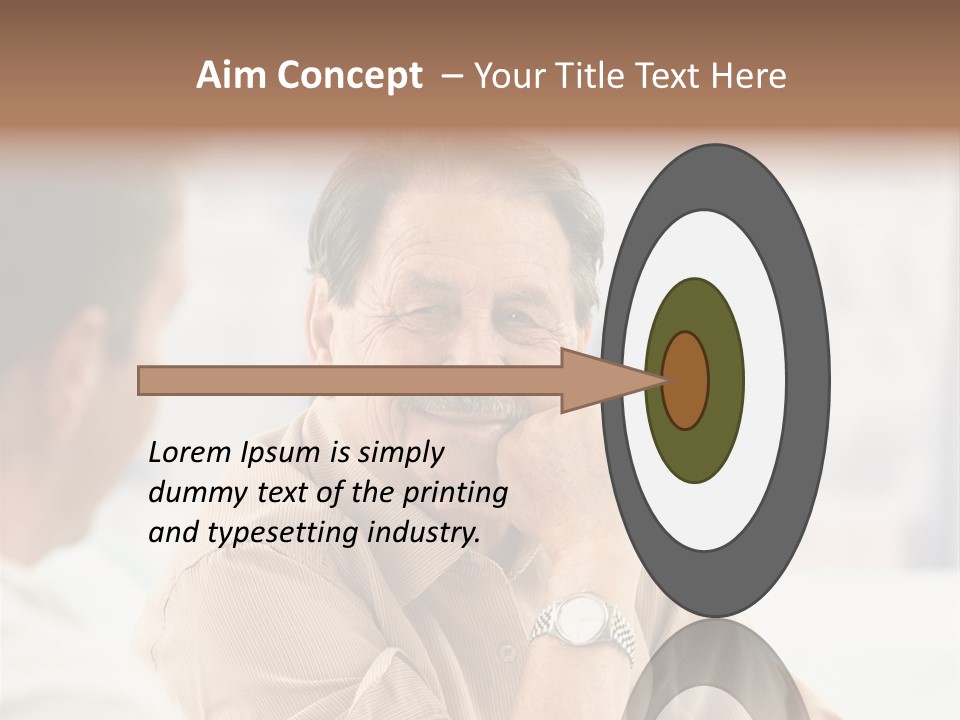 Aim Concept – Your Title Text Here

Lorem Ipsum is simply dummy text of the printing and typesetting industry.